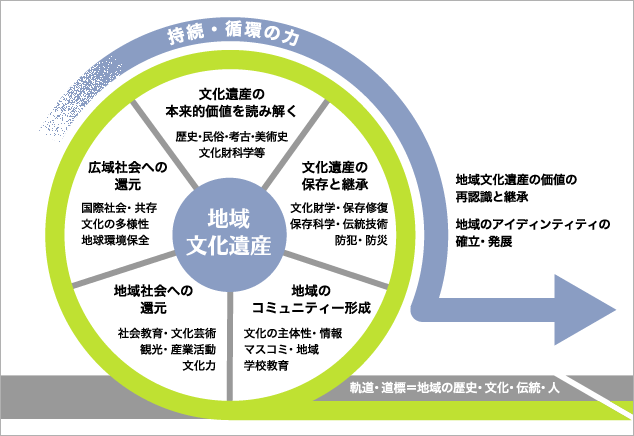 持続・循環の力

文化遺産の本来的価値を読み解く

歴史・民俗・考古・美術史
文化財科学等

文化遺産の保存と継承

文化財学・保存修復
保存科学・伝統技術
防犯・防災

地域のコミュニティー形成

文化の主体性・情報
マスコミ・地域
学校教育

地域社会への還元

社会教育・文化芸術
観光・産業活動
文化力

広域社会への還元

国際社会・共存
文化の多様性
地球環境保全

地域文化遺産

地域文化遺産の価値の再認識と継承

地域のアイディンティティの確立・発展

軌道・道標＝地域の歴史・文化・伝統・人